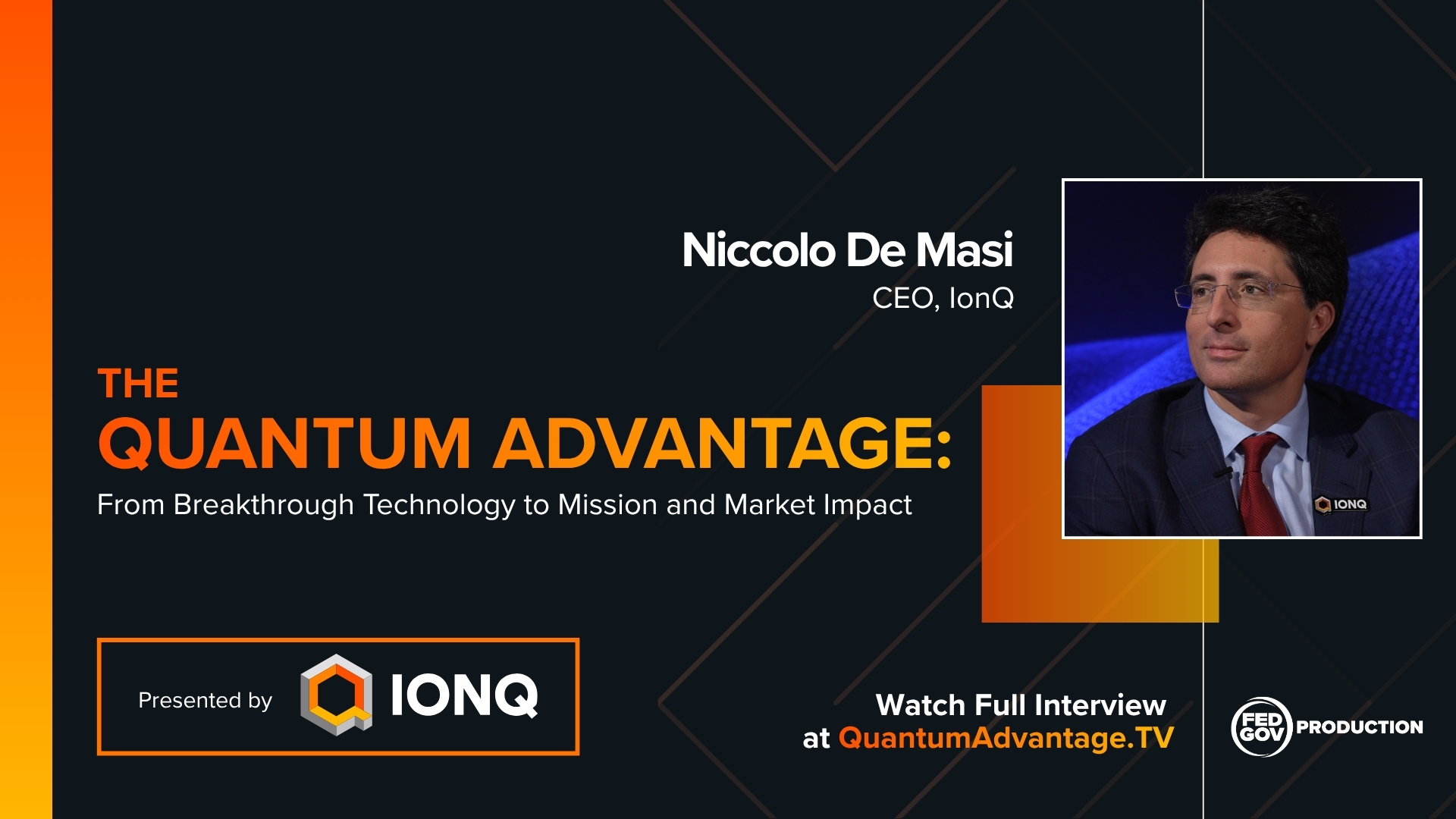 Niccolo De Masi
CEO, IonQ

THE
QUANTUM ADVANTAGE:
From Breakthrough Technology to Mission and Market Impact

IONQ

Presented by IONQ

Watch Full Interview
at QuantumAdvantage.TV

FED GOV PRODUCTION